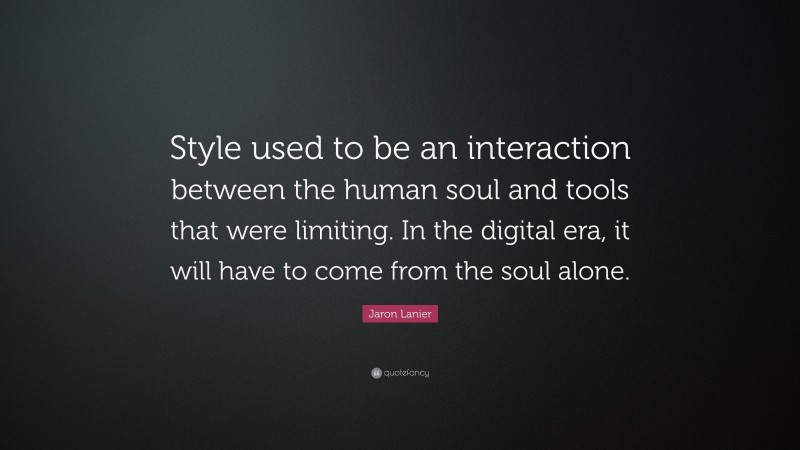 Style used to be an interaction between the human soul and tools that were limiting. In the digital era, it will have to come from the soul alone.

Jaron Lanier

quotefancy